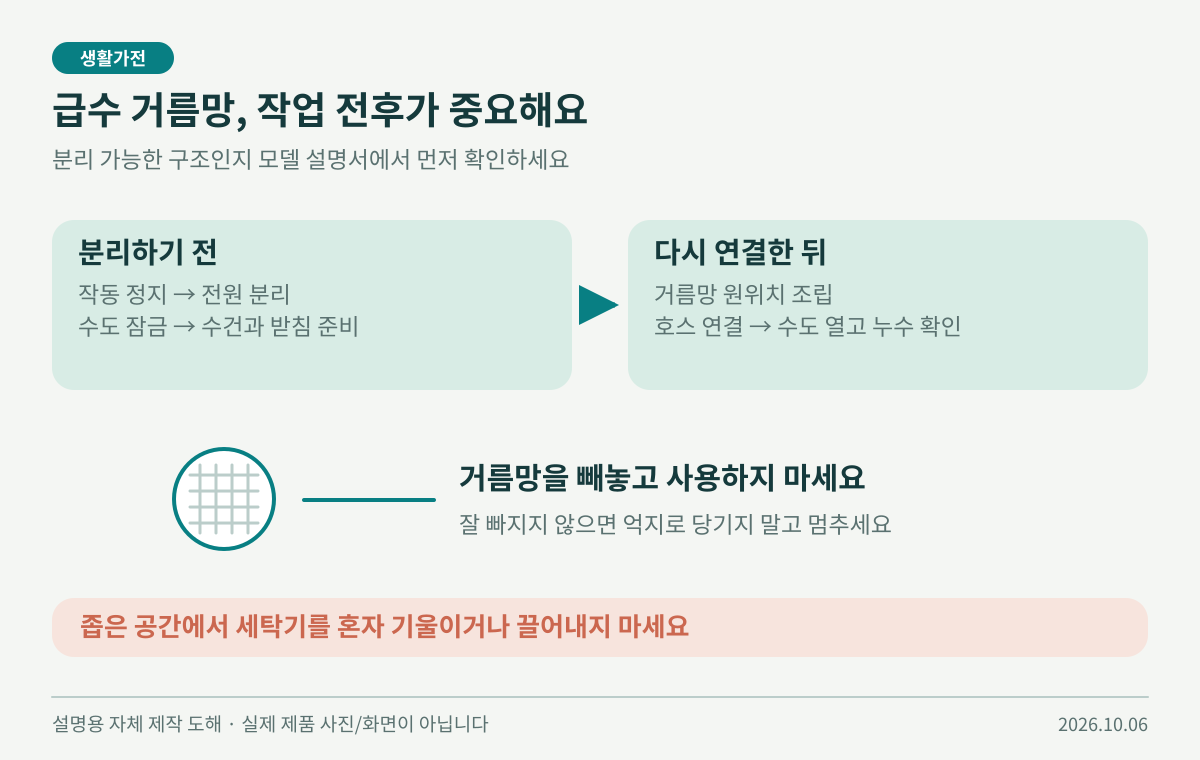 생활가전

급수 거름망, 작업 전후가 중요해요

분리 가능한 구조인지 모델 설명서에서 먼저 확인하세요

분리하기 전

작동 정지 → 전원 분리
수도 잠금 → 수건과 받침 준비

다시 연결한 뒤

거름망 원위치 조립
호스 연결 → 수도 열고 누수 확인

거름망을 빼놓고 사용하지 마세요

잘 빠지지 않으면 억지로 당기지 말고 멈추세요

좁은 공간에서 세탁기를 혼자 기울이거나 끌어내지 마세요

설명용 자체 제작 도해 · 실제 제품 사진/화면이 아닙니다

2026.10.06